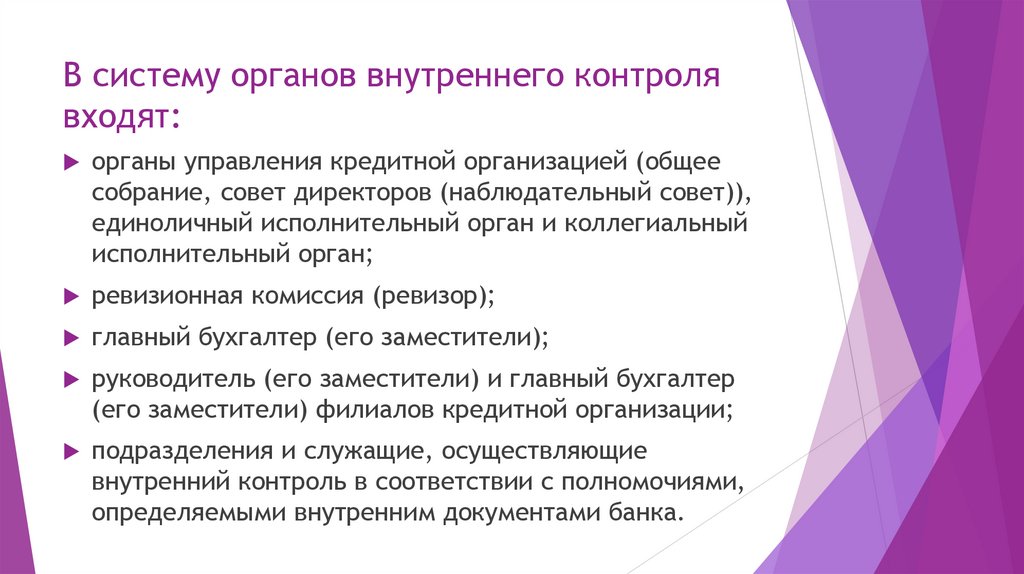 В систему органов внутреннего контроля входят:

органы управления кредитной организацией (общее собрание, совет директоров (наблюдательный совет)), единоличный исполнительный орган и коллегиальный исполнительный орган;

ревизионная комиссия (ревизор);

главный бухгалтер (его заместители);

руководитель (его заместители) и главный бухгалтер (его заместители) филиалов кредитной организации;

подразделения и служащие, осуществляющие внутренний контроль в соответствии с полномочиями, определяемыми внутренним документами банка.